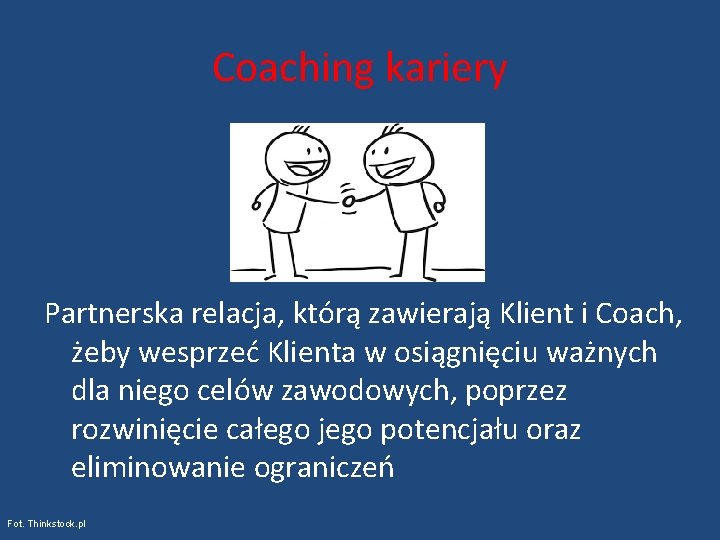 Coaching kariery

Partnerska relacja, którą zawierają Klient i Coach, żeby wesprzeć Klienta w osiągnięciu ważnych dla niego celów zawodowych, poprzez rozwinięcie całego jego potencjału oraz eliminowanie ograniczeń

Fot. Thinkstock.pl